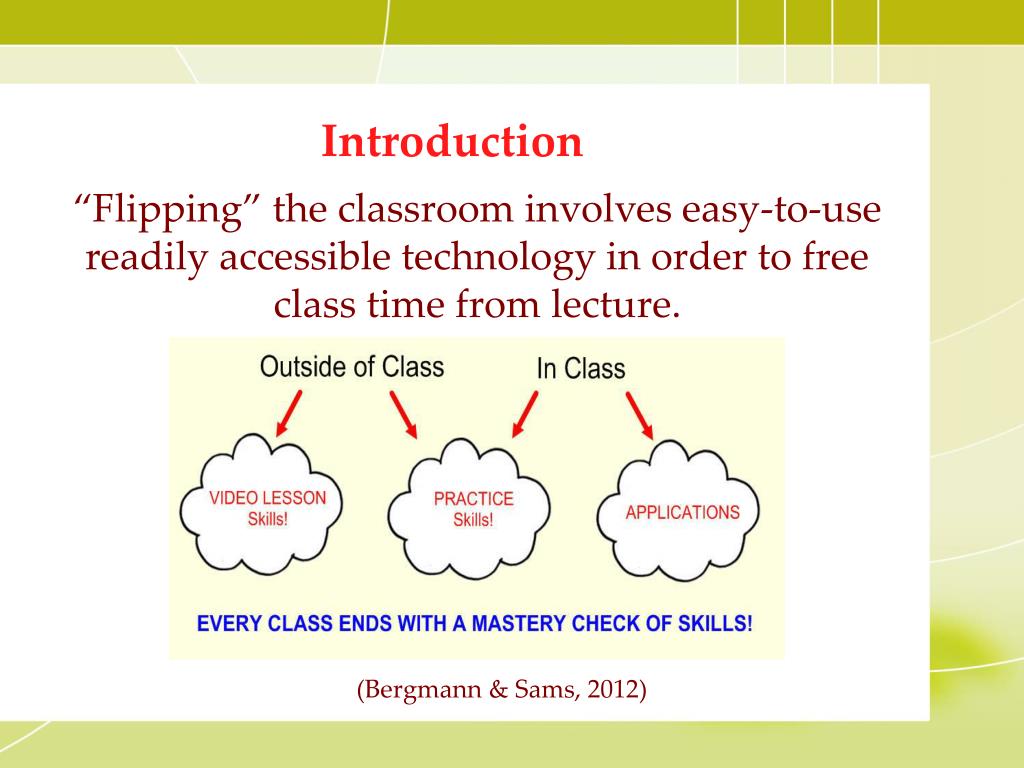 Introduction

“Flipping” the classroom involves easy-to-use readily accessible technology in order to free class time from lecture.

Outside of Class

In Class

VIDEO LESSON
Skills!

PRACTICE
Skills!

APPLICATIONS

EVERY CLASS ENDS WITH A MASTERY CHECK OF SKILLS!

(Bergmann & Sams, 2012)